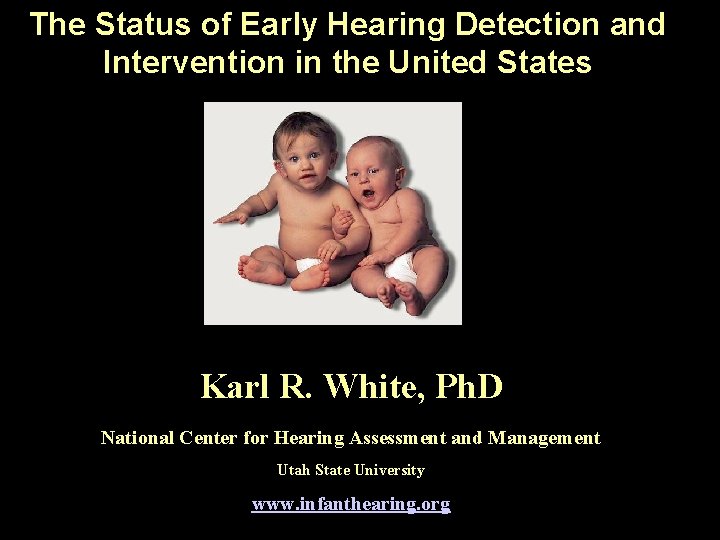 The Status of Early Hearing Detection and Intervention in the United States

Karl R. White, PhD

National Center for Hearing Assessment and Management

Utah State University

www.infanthearing.org